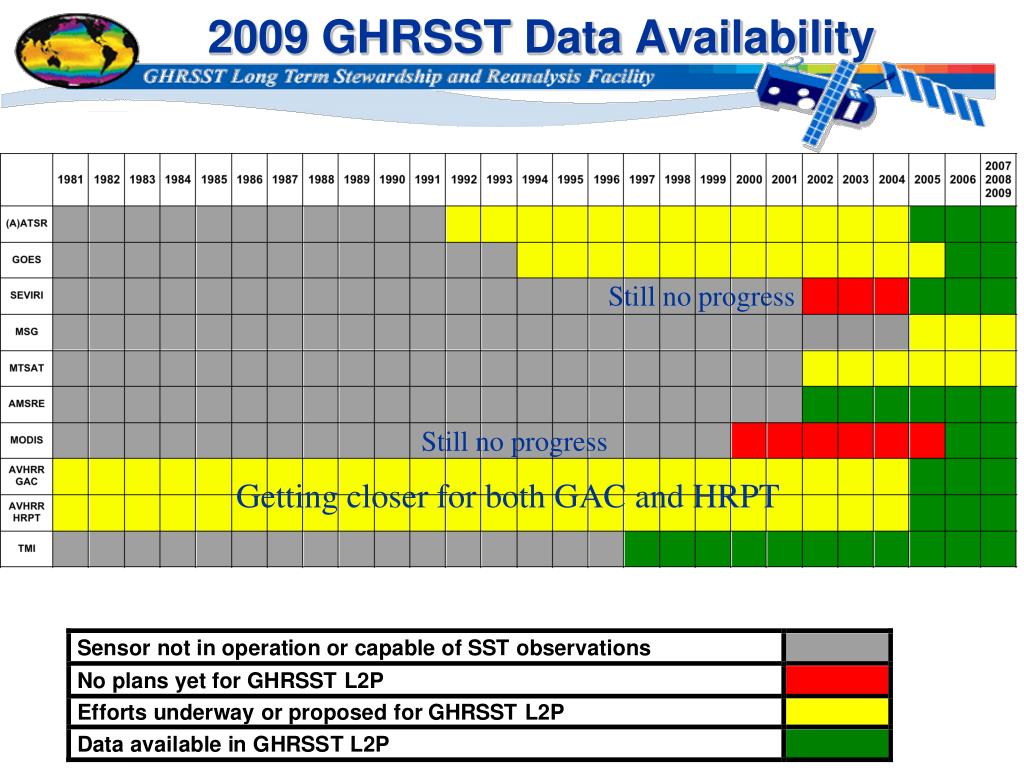 2009 GHRSST Data Availability

GHRSST Long Term Stewardship and Reanalysis Facility

| | 1981 | 1982 | 1983 | 1984 | 1985 | 1986 | 1987 | 1988 | 1989 | 1990 | 1991 | 1992 | 1993 | 1994 | 1995 | 1996 | 1997 | 1998 | 1999 | 2000 | 2001 | 2002 | 2003 | 2004 | 2005 | 2006 | 2007 2008 2009 |
|---|---|---|---|---|---|---|---|---|---|---|---|---|---|---|---|---|---|---|---|---|---|---|---|---|---|---|---|
| (A)ATSR | | | | | | | | | | | | | | | | | | | | | | | | | | | |
| GOES | | | | | | | | | | | | | | | | | | | | | | | | | | | |
| SEVIRI | | | | | | | | | | | | | | | | | | | | | | | | | | | |
| MSG | | | | | | | | | | | | | | | | | | | | | | | | | | | |
| MTSAT | | | | | | | | | | | | | | | | | | | | | | | | | | | |
| AMSRE | | | | | | | | | | | | | | | | | | | | | | | | | | | |
| MODIS | | | | | | | | | | | | | | | | | | | | | | | | | | | |
| AVHRR GAC | | | | | | | | | | | | | | | | | | | | | | | | | | | |
| AVHRR HRPT | | | | | | | | | | | | | | | | | | | | | | | | | | | |
| TMI | | | | | | | | | | | | | | | | | | | | | | | | | | | |

Still no progress

Still no progress

Getting closer for both GAC and HRPT

| Sensor not in operation or capable of SST observations | |
|---|---|
| No plans yet for GHRSST L2P | |
| Efforts underway or proposed for GHRSST L2P | |
| Data available in GHRSST L2P | |